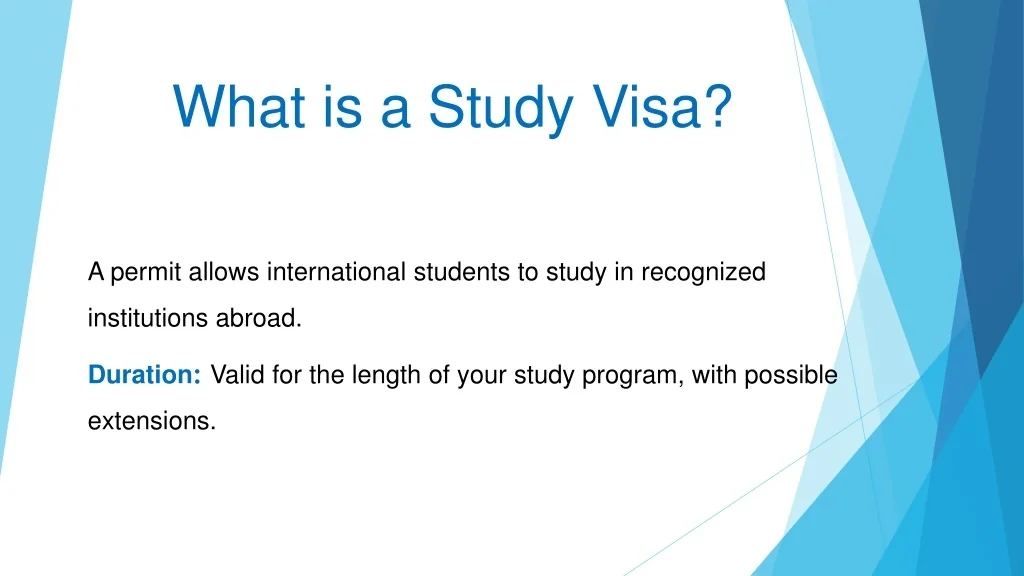 What is a Study Visa?

A permit allows international students to study in recognized institutions abroad.

Duration: Valid for the length of your study program, with possible extensions.